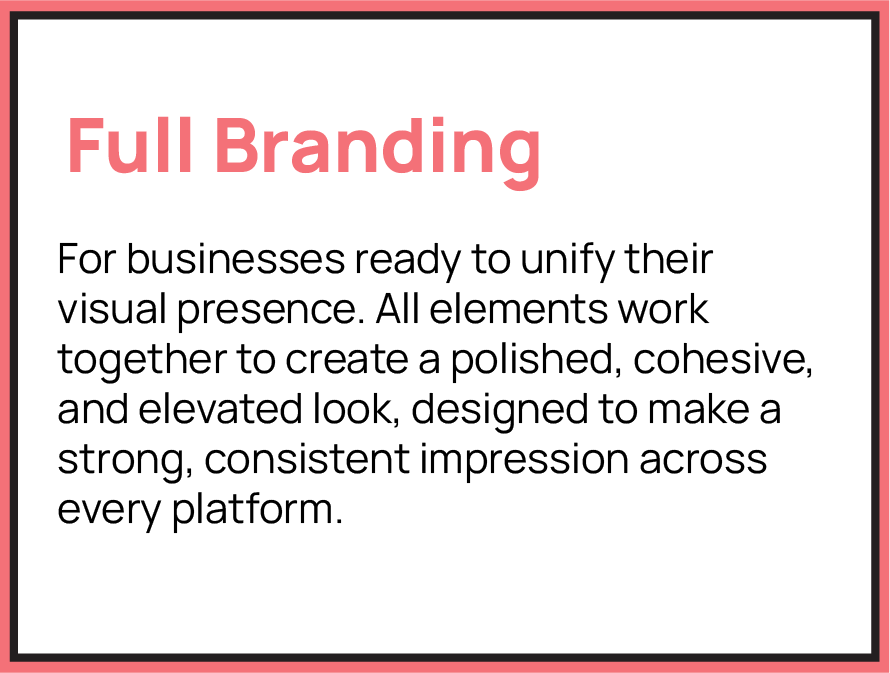 Full Branding

For businesses ready to unify their visual presence. All elements work together to create a polished, cohesive, and elevated look, designed to make a strong, consistent impression across every platform.